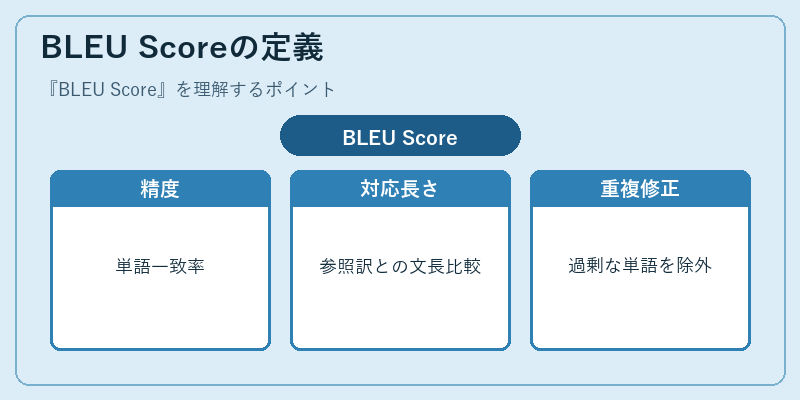 BLEU Scoreの定義

『BLEU Score』を理解するポイント

BLEU Score

精度

単語一致率

対応長さ

参照訳との文長比較

重複修正

過剰な単語を除外